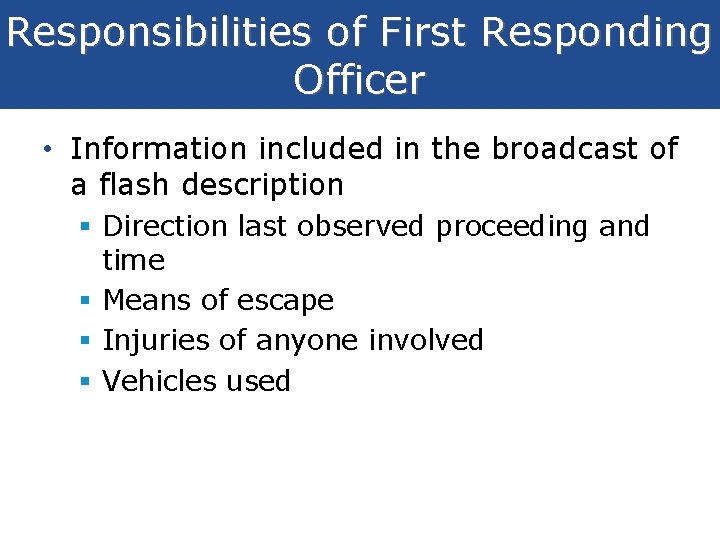 Responsibilities of First Responding Officer

• Information included in the broadcast of a flash description
 ▪ Direction last observed proceeding and time
 ▪ Means of escape
 ▪ Injuries of anyone involved
 ▪ Vehicles used